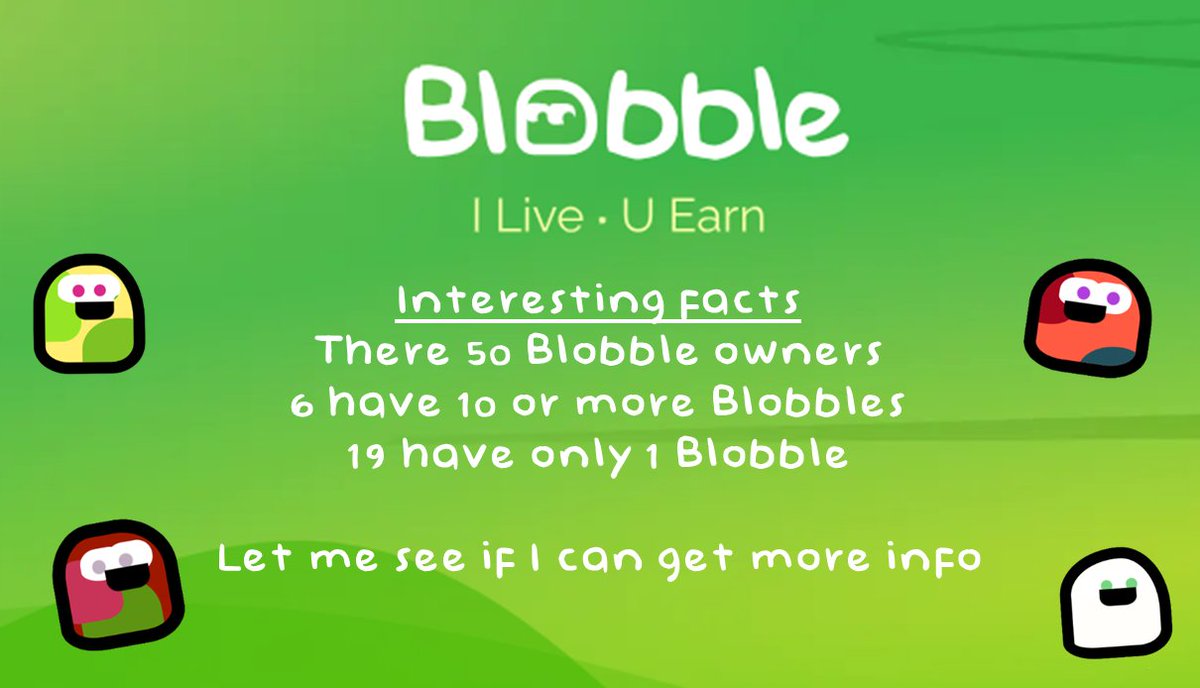 Blobble

I Live • U Earn

Interesting Facts
There 50 Blobble owners
6 have 10 or more Blobbles
19 have only 1 Blobble

Let me see if I can get more info